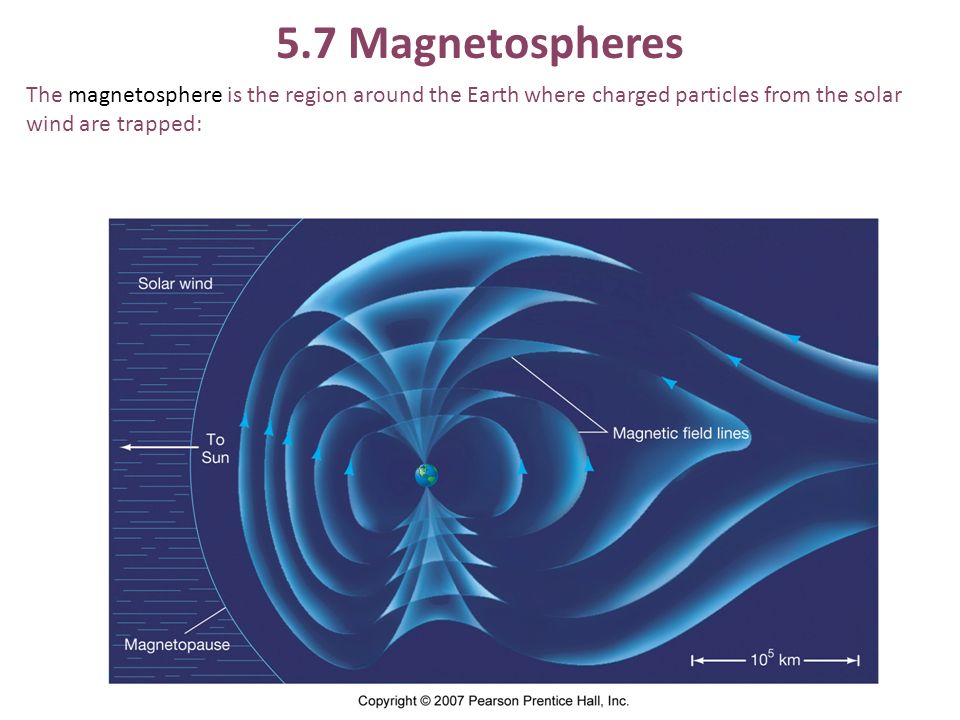 5.7 Magnetospheres

The magnetosphere is the region around the Earth where charged particles from the solar wind are trapped:

Solar wind

To Sun

Magnetic field lines

Magnetopause

$10^5$ km

Copyright © 2007 Pearson Prentice Hall, Inc.